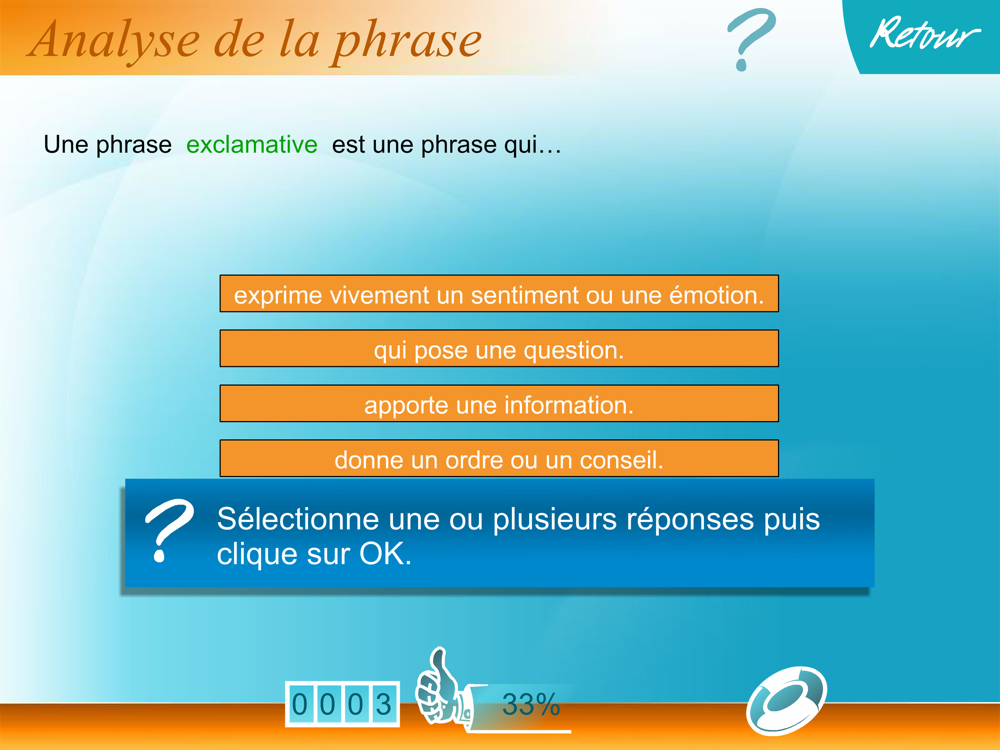 Analyse de la phrase

?

Retour

Une phrase exclamative est une phrase qui…

exprime vivement un sentiment ou une émotion.

qui pose une question.

apporte une information.

donne un ordre ou un conseil.

?

Sélectionne une ou plusieurs réponses puis clique sur OK.

0 0 0 3

33%